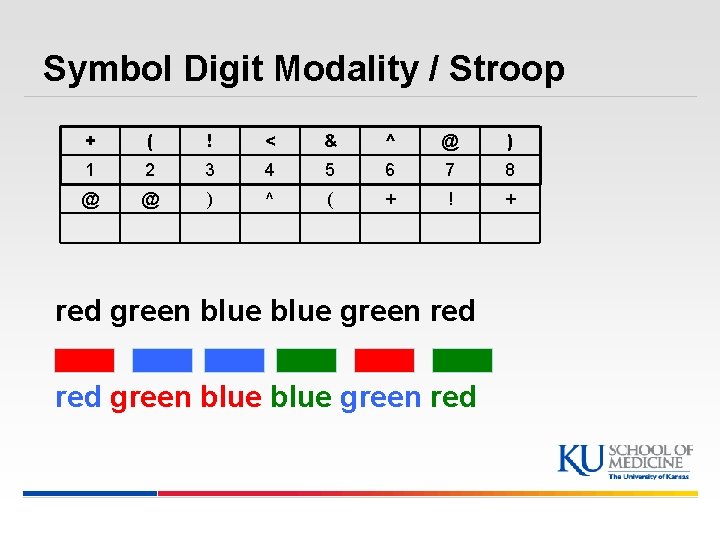 Symbol Digit Modality / Stroop

| + | ( | ! | < | & | ^ | @ | ) |
|---|---|---|---|---|---|---|---|
| 1 | 2 | 3 | 4 | 5 | 6 | 7 | 8 |
| @ | @ | ) | ^ | ( | + | ! | + |
| | | | | | | | |

red green blue blue green red

red green blue blue green red

KU SCHOOL OF MEDICINE
The University of Kansas